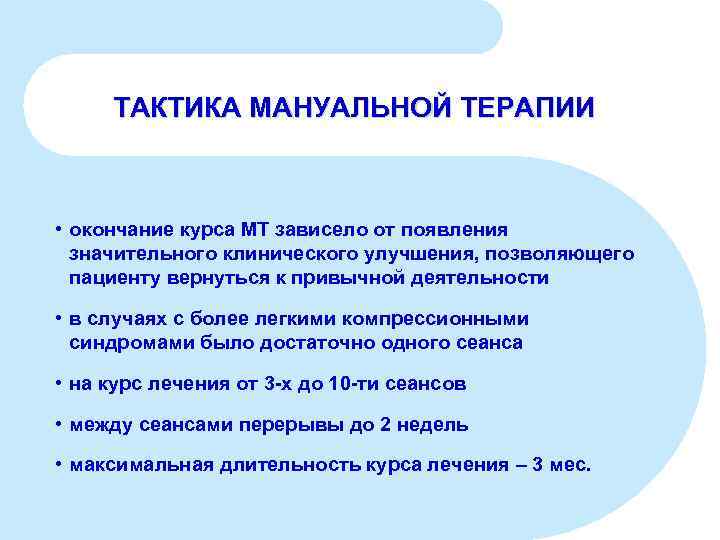 ТАКТИКА МАНУАЛЬНОЙ ТЕРАПИИ

• окончание курса МТ зависело от появления значительного клинического улучшения, позволяющего пациенту вернуться к привычной деятельности

• в случаях с более легкими компрессионными синдромами было достаточно одного сеанса

• на курс лечения от 3-х до 10-ти сеансов

• между сеансами перерывы до 2 недель

• максимальная длительность курса лечения – 3 мес.